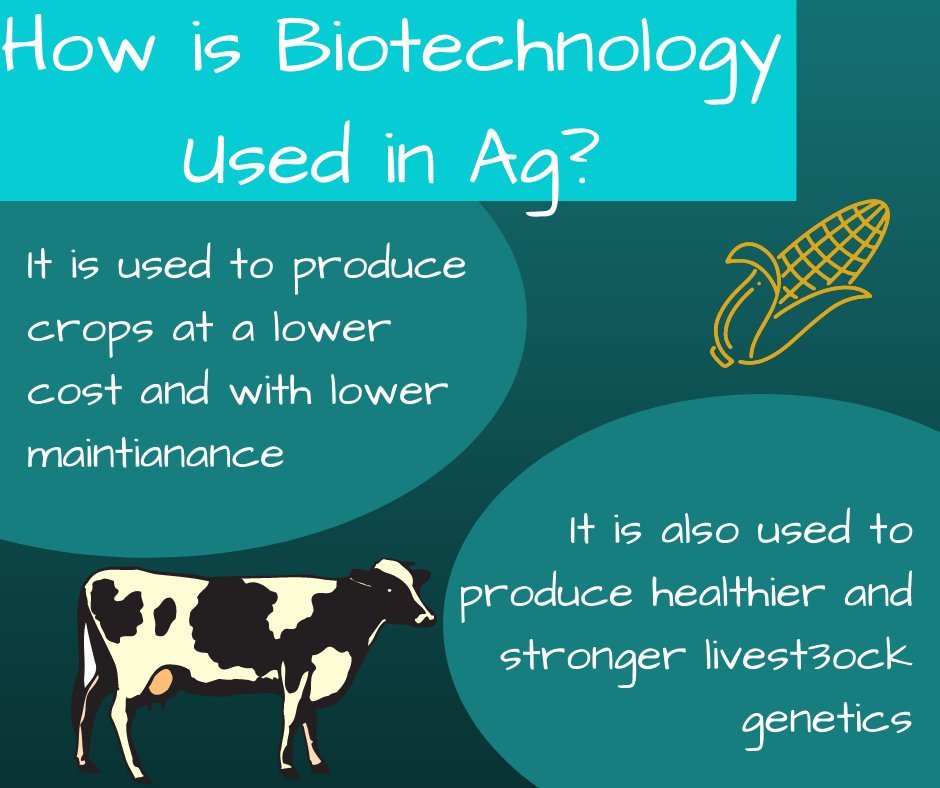 How is Biotechnology Used in Ag?

It is used to produce crops at a lower cost and with lower maintianance

It is also used to produce healthier and stronger livest3ock genetics